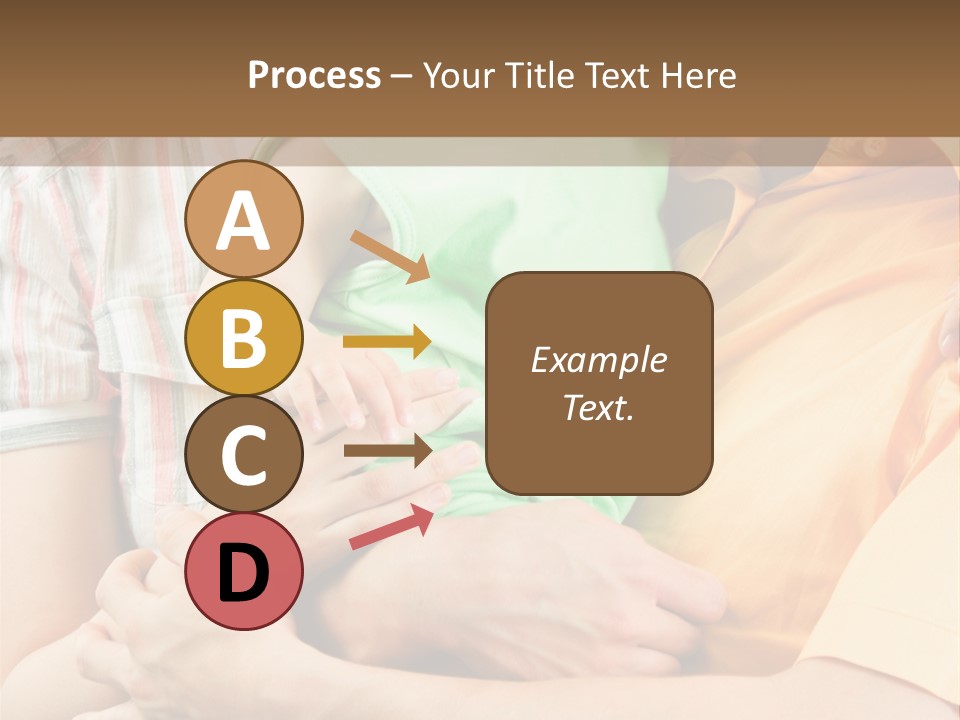 Process – Your Title Text Here

A

B

C

D

Example Text.